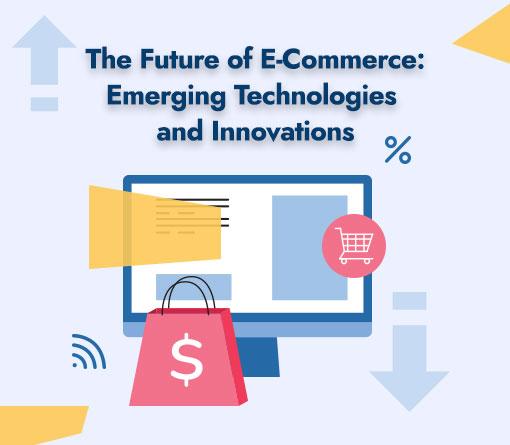 The Future of E-Commerce: Emerging Technologies and Innovations

%

$